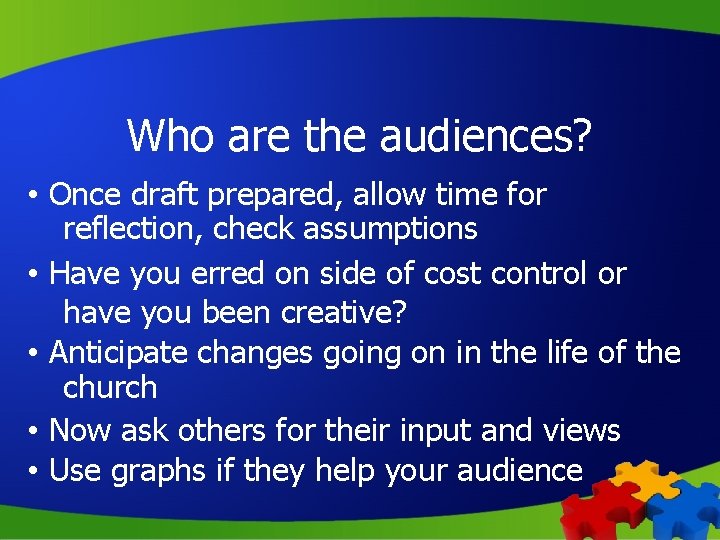 Who are the audiences?

• Once draft prepared, allow time for reflection, check assumptions
• Have you erred on side of cost control or have you been creative?
• Anticipate changes going on in the life of the church
• Now ask others for their input and views
• Use graphs if they help your audience